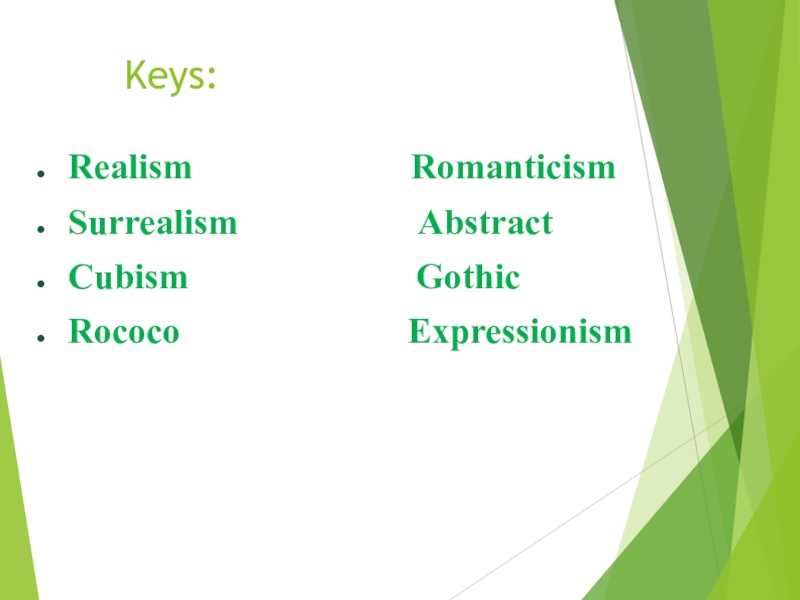 Keys:

- Realism Romanticism
- Surrealism Abstract
- Cubism Gothic
- Rococo Expressionism